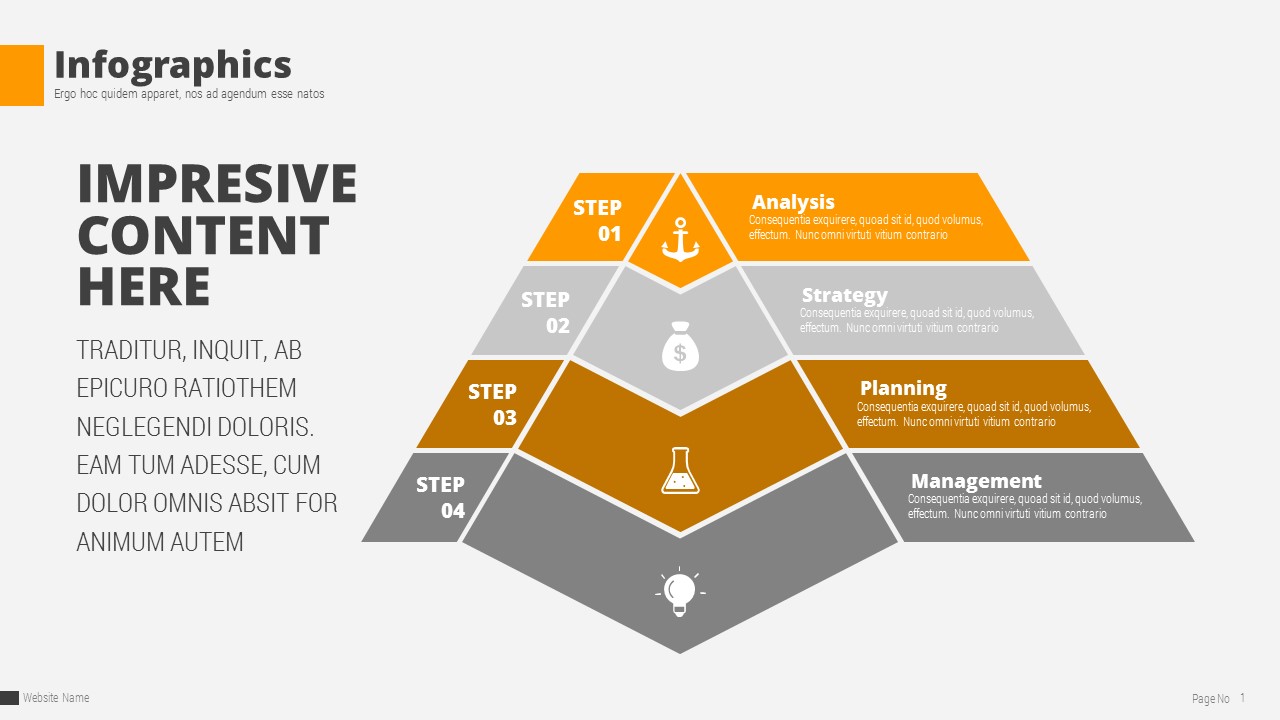 Infographics
Ergo hoc quidem apparet, nos ad agendum esse natos

IMPRESIVE CONTENT HERE

TRADITUR, INQUIT, AB EPICURO RATIOTHEM NEGLEGENDI DOLORIS. EAM TUM ADESSE, CUM DOLOR OMNIS ABSIT FOR ANIMUM AUTEM

STEP 01

Analysis
Consequentia exquirere, quoad sit id, quod volumus, effectum. Nunc omni virtuti vitium contrario

STEP 02

Strategy
Consequentia exquirere, quoad sit id, quod volumus, effectum. Nunc omni virtuti vitium contrario

STEP 03

Planning
Consequentia exquirere, quoad sit id, quod volumus, effectum. Nunc omni virtuti vitium contrario

STEP 04

Management
Consequentia exquirere, quoad sit id, quod volumus, effectum. Nunc omni virtuti vitium contrario

Website Name

Page No 1